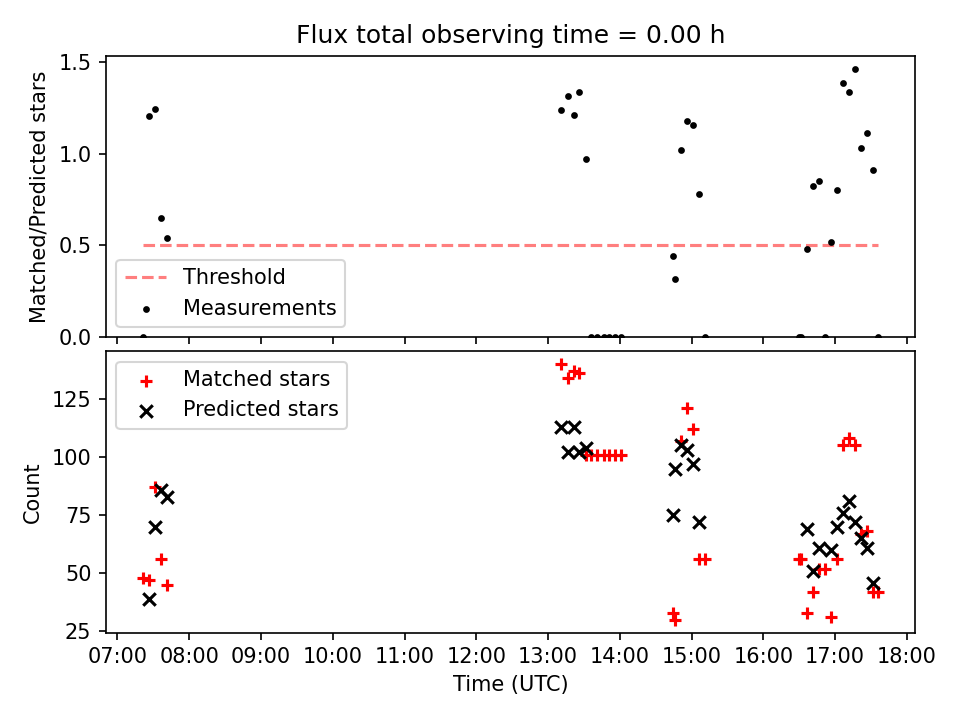 Flux total observing time = 0.00 h

Matched/Predicted stars

1.5
1.0
0.5
0.0

Threshold
Measurements

Count

125
100
75
50
25

Matched stars
Predicted stars

07:00 08:00 09:00 10:00 11:00 12:00 13:00 14:00 15:00 16:00 17:00 18:00

Time (UTC)